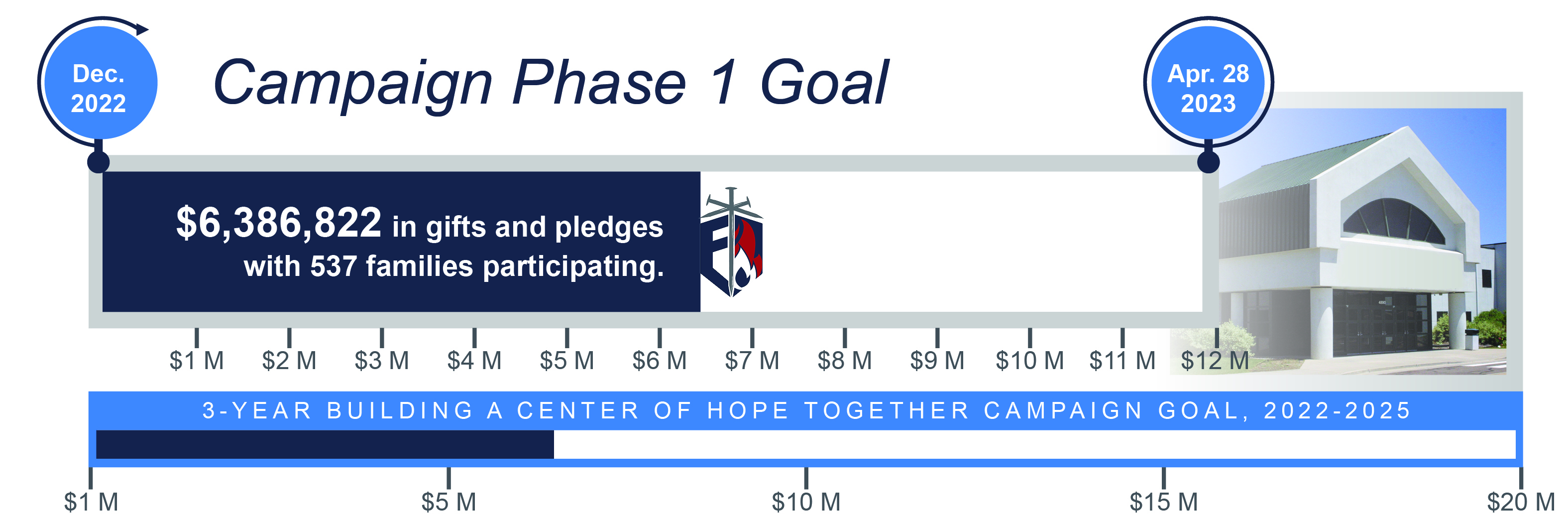 Dec. 2022

Campaign Phase 1 Goal

Apr. 28 2023

$6,386,822 in gifts and pledges with 537 families participating.

$1 M $2 M $3 M $4 M $5 M $6 M $7 M $8 M $9 M $10 M $11 M $12 M

3-YEAR BUILDING A CENTER OF HOPE TOGETHER CAMPAIGN GOAL, 2022-2025

$1 M $5 M $10 M $15 M $20 M